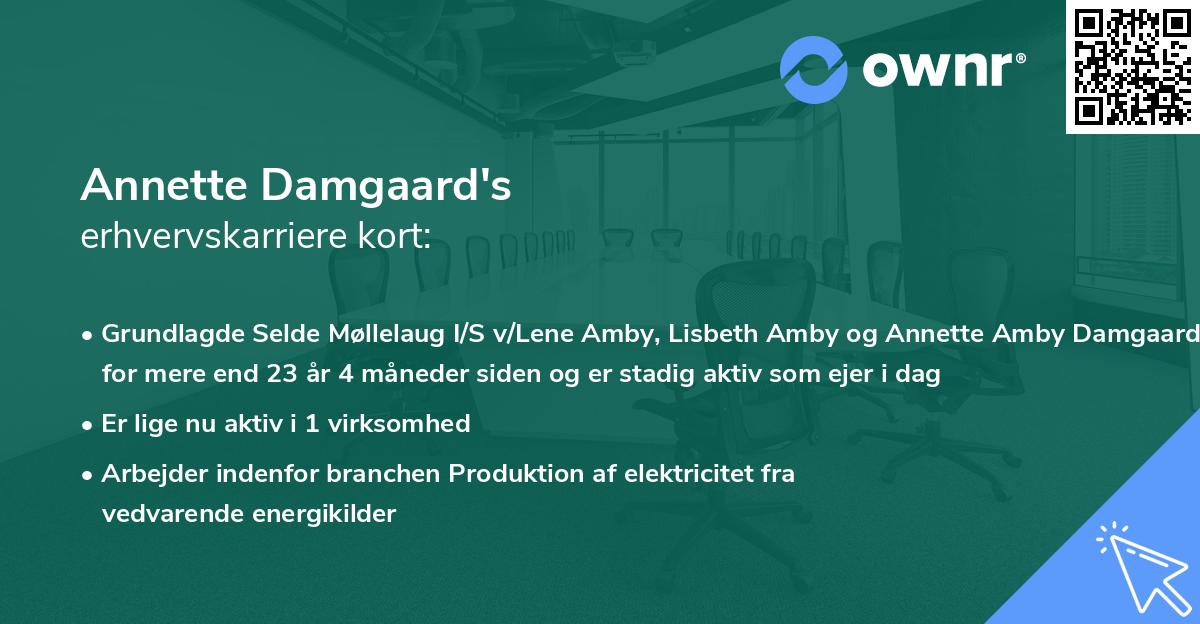 ownr®

Annette Damgaard's
erhvervskarriere kort:

• Grundlagde Selde Møllelaug I/S v/Lene Amby, Lisbeth Amby og Annette Amby Damgaard for mere end 23 år 4 måneder siden og er stadig aktiv som ejer i dag

• Er lige nu aktiv i 1 virksomhed

• Arbejder indenfor branchen Produktion af elektricitet fra vedvarende energikilder